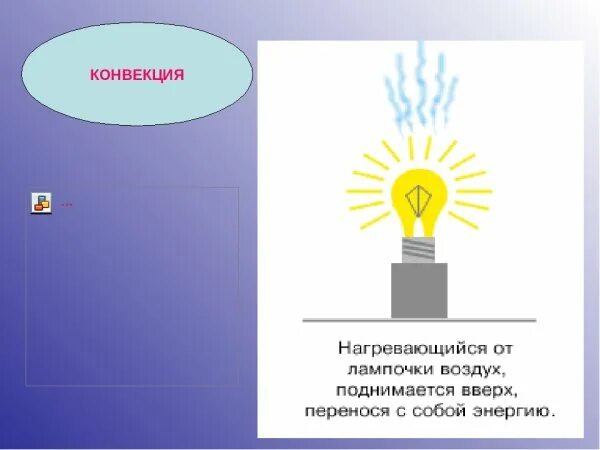 КОНВЕКЦИЯ

...

Нагревающийся от лампочки воздух, поднимается вверх, перенося с собой энергию.